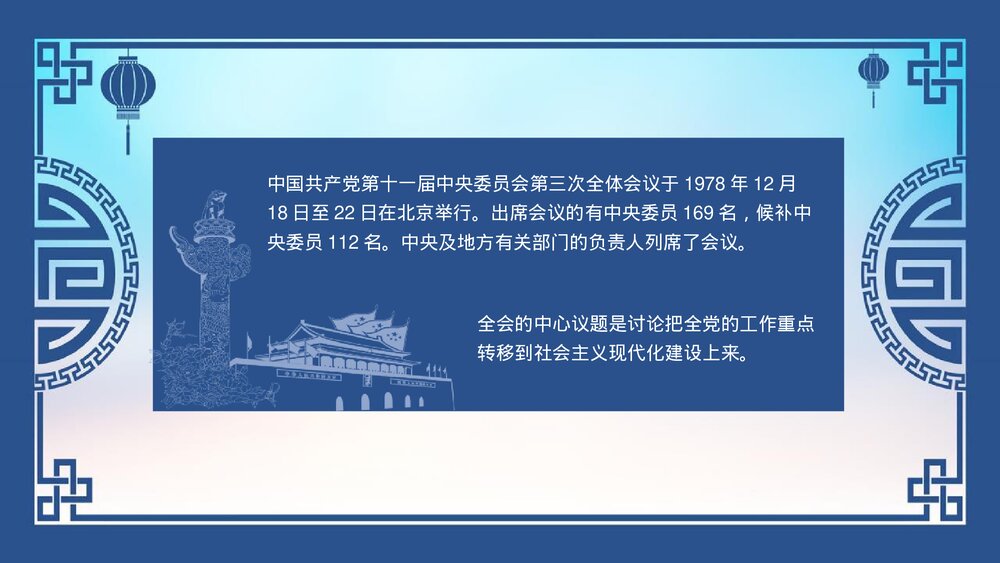 中国共产党第十一届中央委员会第三次全体会议于 1978 年 12 月 18 日至 22 日在北京举行。出席会议的有中央委员 169 名，候补中央委员 112 名。中央及地方有关部门的负责人列席了会议。

全会的中心议题是讨论把全党的工作重点转移到社会主义现代化建设上来。